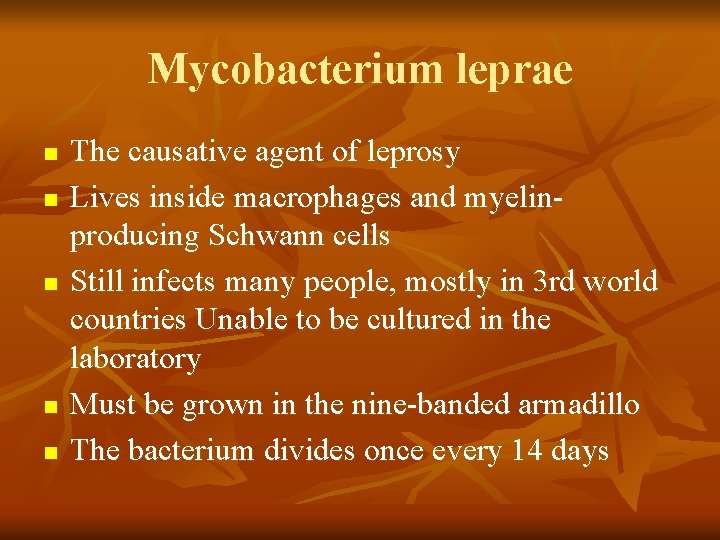 Mycobacterium leprae

- The causative agent of leprosy
- Lives inside macrophages and myelin-producing Schwann cells
- Still infects many people, mostly in 3rd world countries Unable to be cultured in the laboratory
- Must be grown in the nine-banded armadillo
- The bacterium divides once every 14 days